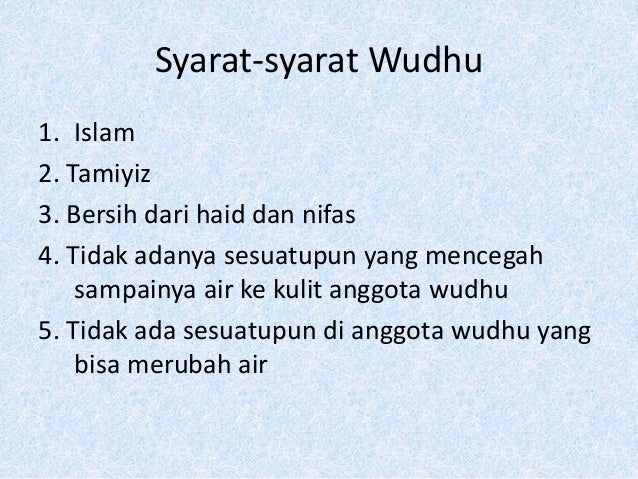 Syarat-syarat Wudhu

1. Islam
2. Tamiyiz
3. Bersih dari haid dan nifas
4. Tidak adanya sesuatupun yang mencegah sampainya air ke kulit anggota wudhu
5. Tidak ada sesuatupun di anggota wudhu yang bisa merubah air